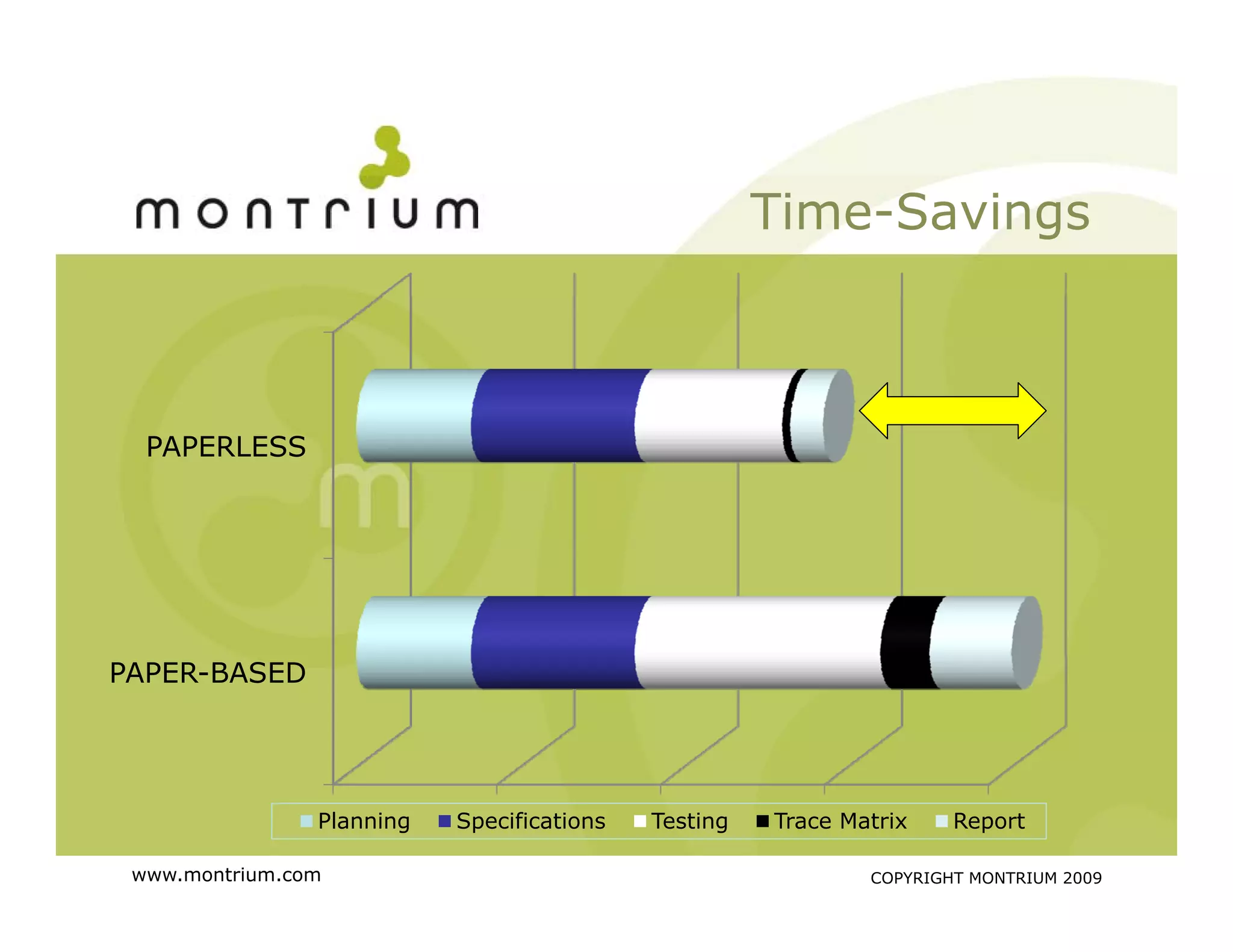 montrium

Time-Savings

PAPERLESS

PAPER-BASED

Planning Specifications Testing Trace Matrix Report

www.montrium.com

COPYRIGHT MONTRIUM 2009